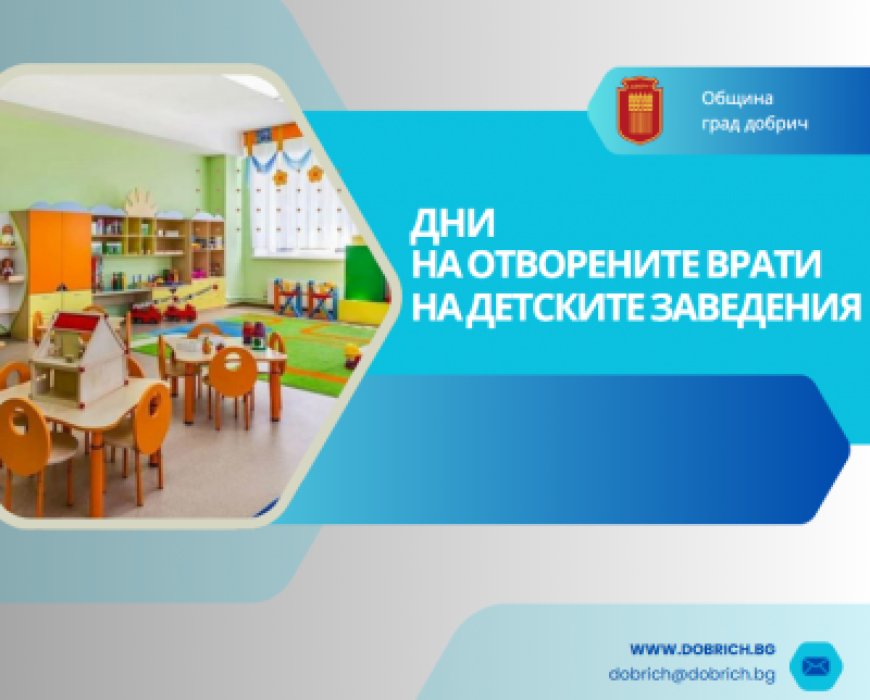 Община
град добрич

ДНИ
НА ОТВОРЕНИТЕ ВРАТИ
НА ДЕТСКИТЕ ЗАВЕДЕНИЯ

WWW.DOBRICH.BG
dobrich@dobrich.bg